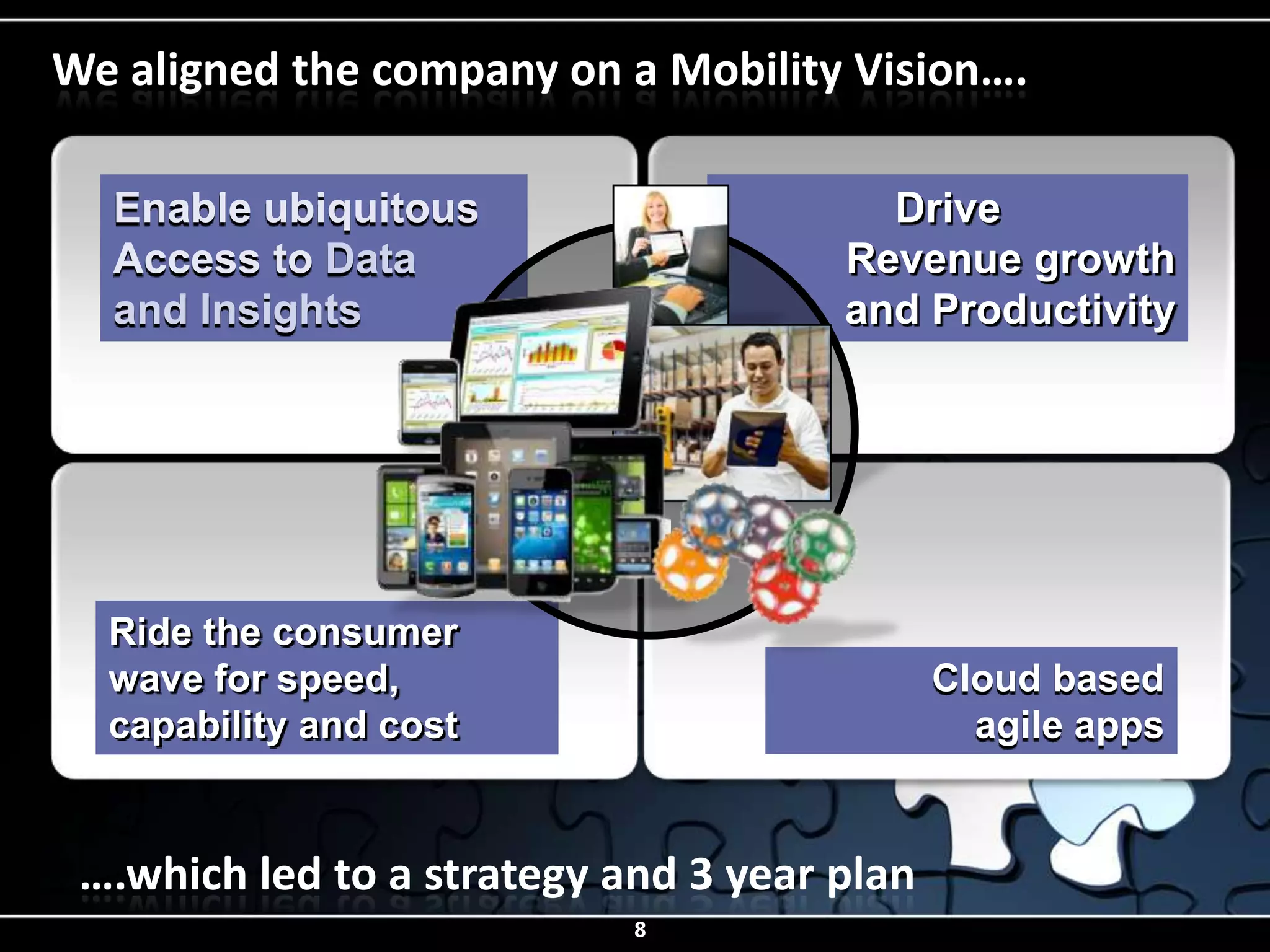 We aligned the company on a Mobility Vision….

Enable ubiquitous Access to Data and Insights

Drive Revenue growth and Productivity

Ride the consumer wave for speed, capability and cost

Cloud based agile apps

….which led to a strategy and 3 year plan

8